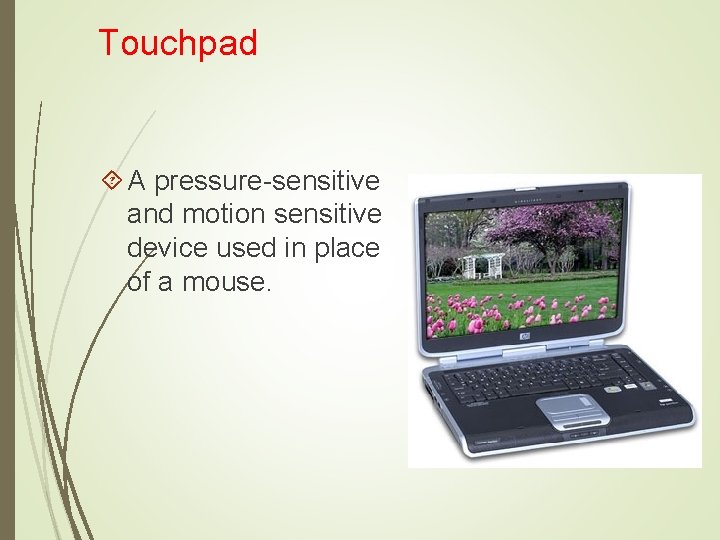 Touchpad

A pressure-sensitive and motion sensitive device used in place of a mouse.